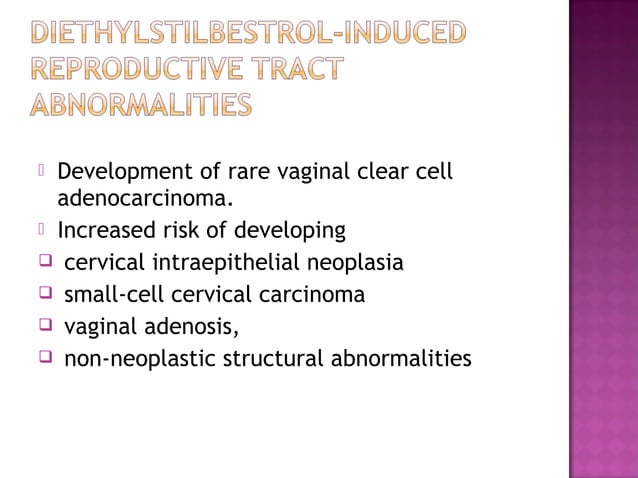 DIETHYLSTILBESTROL-INDUCED REPRODUCTIVE TRACT ABNORMALITIES

Development of rare vaginal clear cell adenocarcinoma.

Increased risk of developing

cervical intraepithelial neoplasia

small-cell cervical carcinoma

vaginal adenosis,

non-neoplastic structural abnormalities